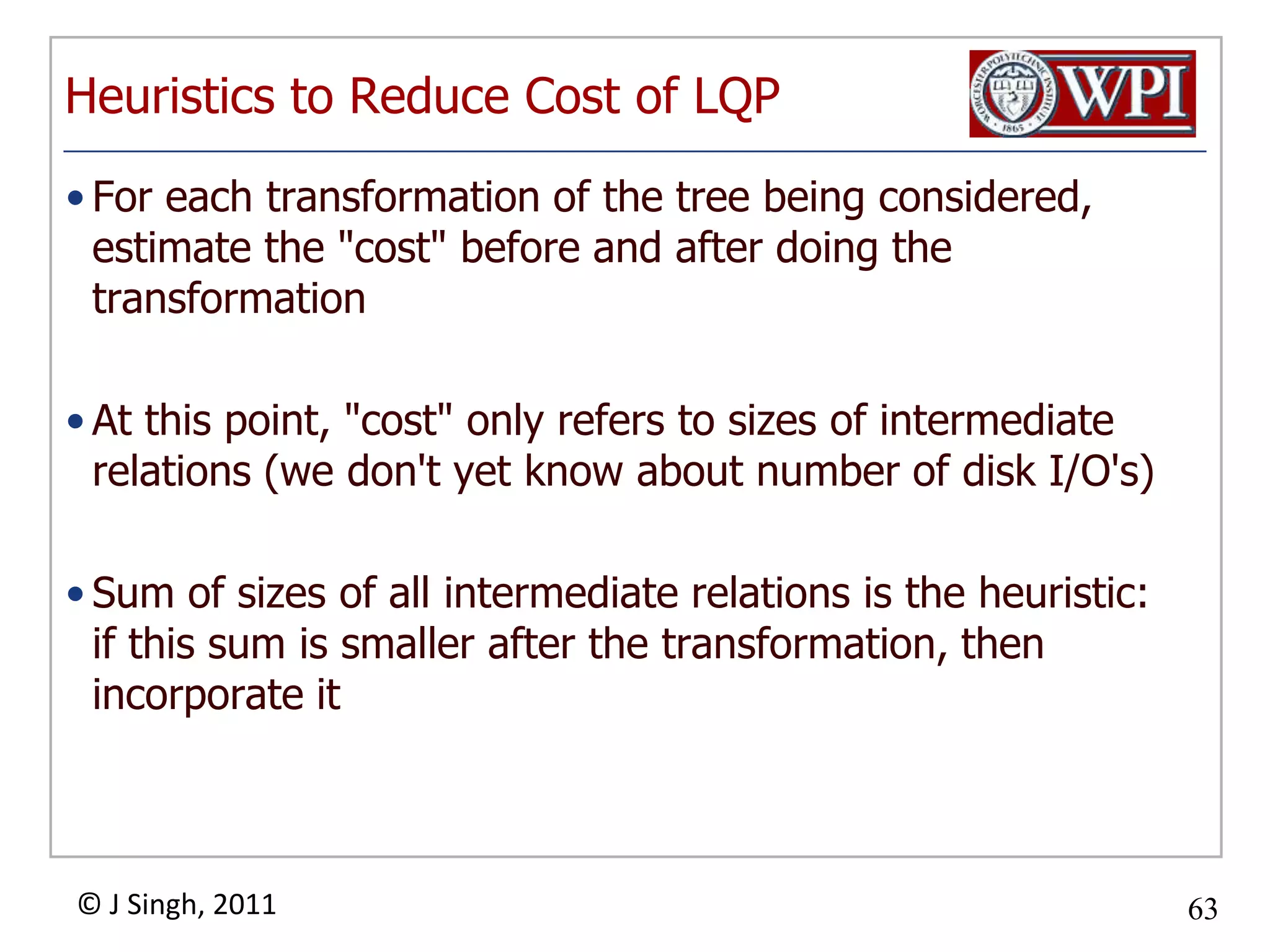 Heuristics to Reduce Cost of LQP

WORCESTER POLYTECHNIC INSTITUTE 1865 WPI

• For each transformation of the tree being considered, estimate the "cost" before and after doing the transformation

• At this point, "cost" only refers to sizes of intermediate relations (we don't yet know about number of disk I/O's)

• Sum of sizes of all intermediate relations is the heuristic: if this sum is smaller after the transformation, then incorporate it

© J Singh, 2011

63